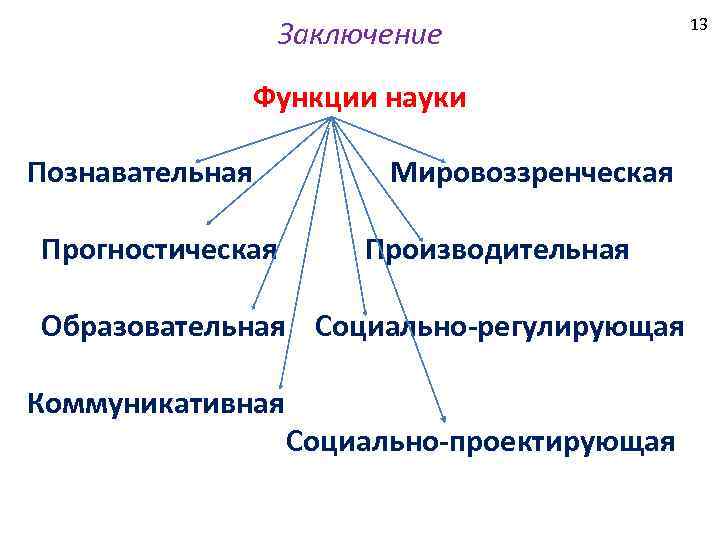 Заключение

13

Функции науки

Познавательная

Мировоззренческая

Прогностическая

Производительная

Образовательная

Социально-регулирующая

Коммуникативная

Социально-проектирующая